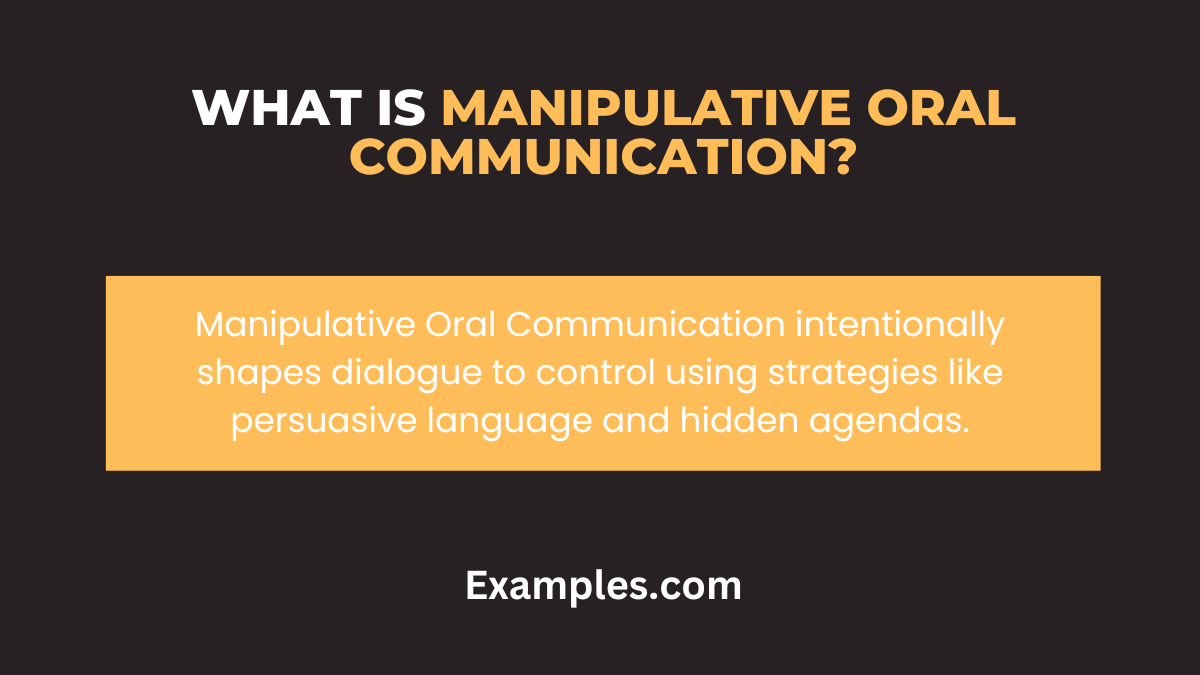 WHAT IS MANIPULATIVE ORAL COMMUNICATION?

Manipulative Oral Communication intentionally shapes dialogue to control using strategies like persuasive language and hidden agendas.

Examples.com